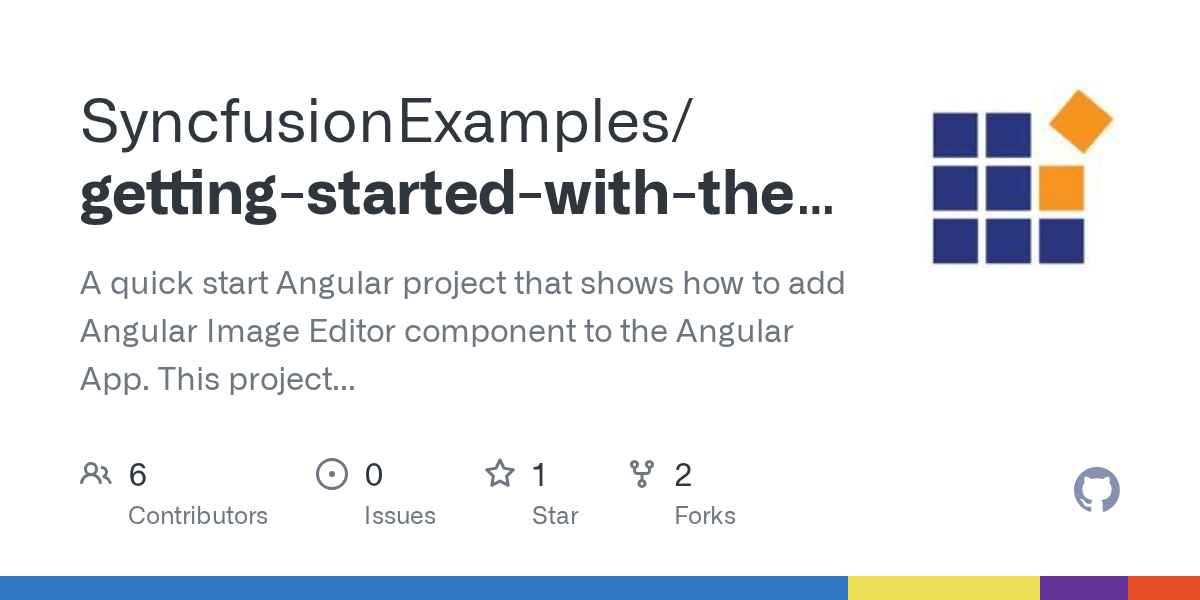 SyncfusionExamples/
getting-started-with-the...

A quick start Angular project that shows how to add Angular Image Editor component to the Angular App. This project...

6
Contributors

0
Issues

1
Star

2
Forks